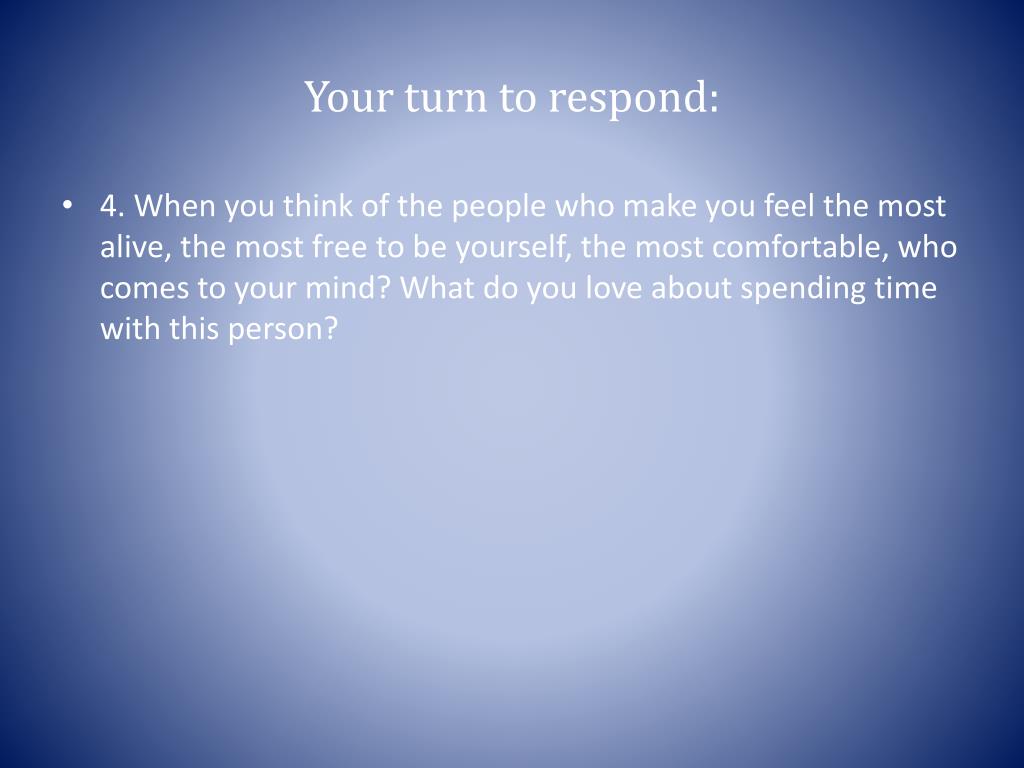 Your turn to respond:

• 4. When you think of the people who make you feel the most alive, the most free to be yourself, the most comfortable, who comes to your mind? What do you love about spending time with this person?